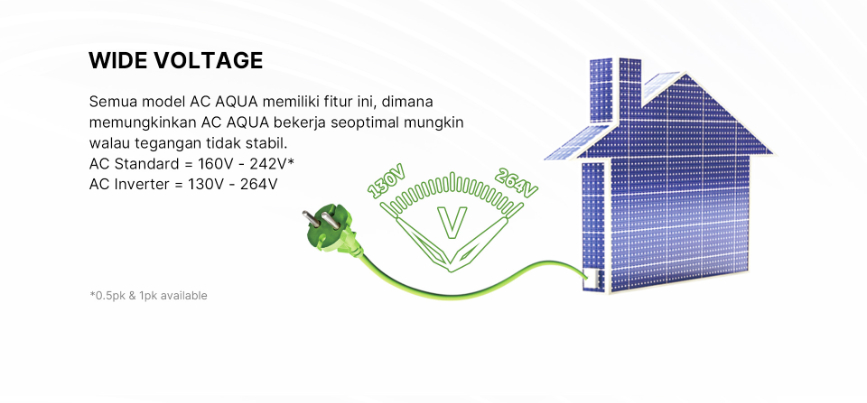 WIDE VOLTAGE

Semua model AC AQUA memiliki fitur ini, dimana memungkinkan AC AQUA bekerja seoptimal mungkin walau tegangan tidak stabil.
AC Standard = 160V - 242V*
AC Inverter = 130V - 264V

130V
264V
V

*0.5pk & 1pk available